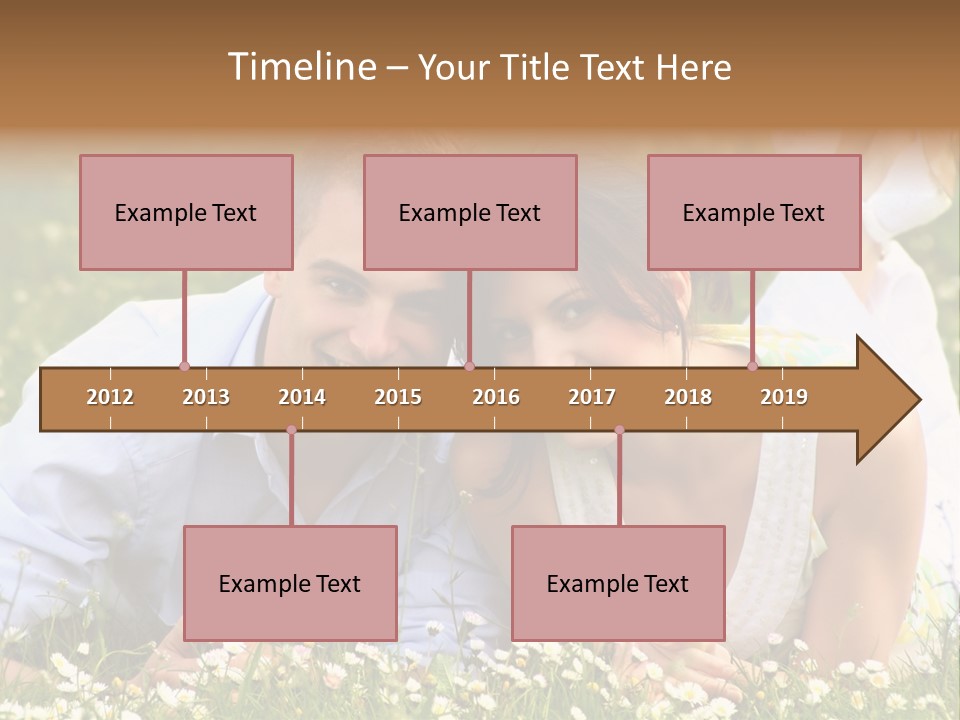 Timeline – Your Title Text Here

Example Text

Example Text

Example Text

2012 2013 2014 2015 2016 2017 2018 2019

Example Text

Example Text